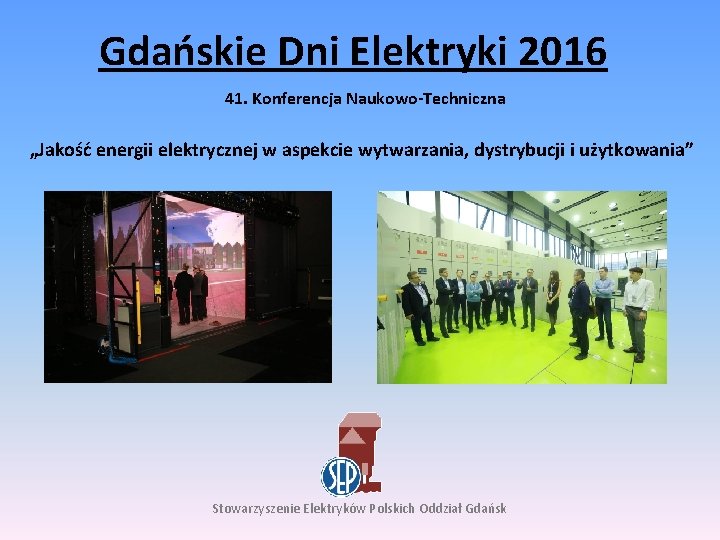 Gdańskie Dni Elektryki 2016

41. Konferencja Naukowo-Techniczna

„Jakość energii elektrycznej w aspekcie wytwarzania, dystrybucji i użytkowania”

SEP

Stowarzyszenie Elektryków Polskich Oddział Gdańsk